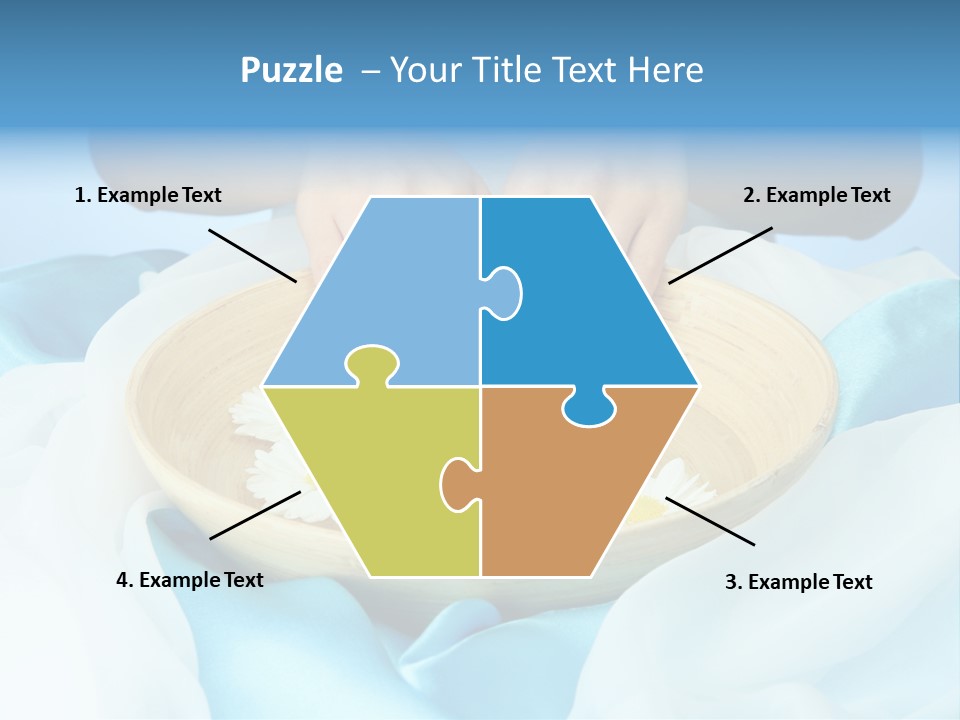 Puzzle – Your Title Text Here

1. Example Text

2. Example Text

4. Example Text

3. Example Text